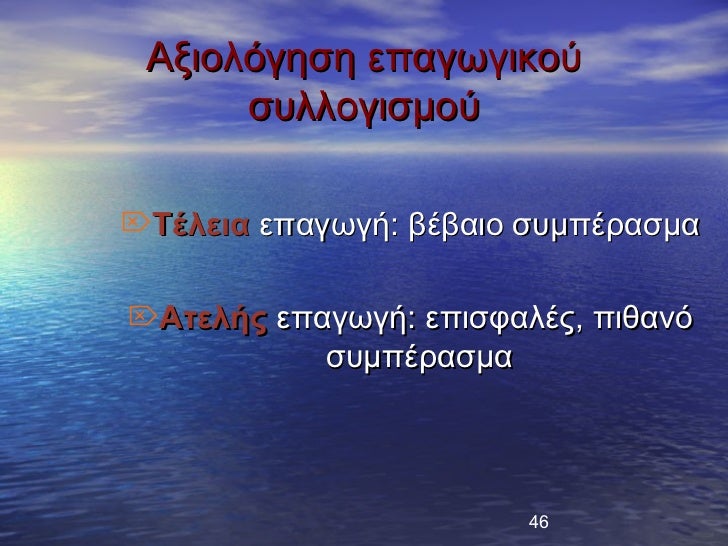 Αξιολόγηση επαγωγικού συλλογισμού

Τέλεια επαγωγή: βέβαιο συμπέρασμα

Ατελής επαγωγή: επισφαλές, πιθανό συμπέρασμα

46